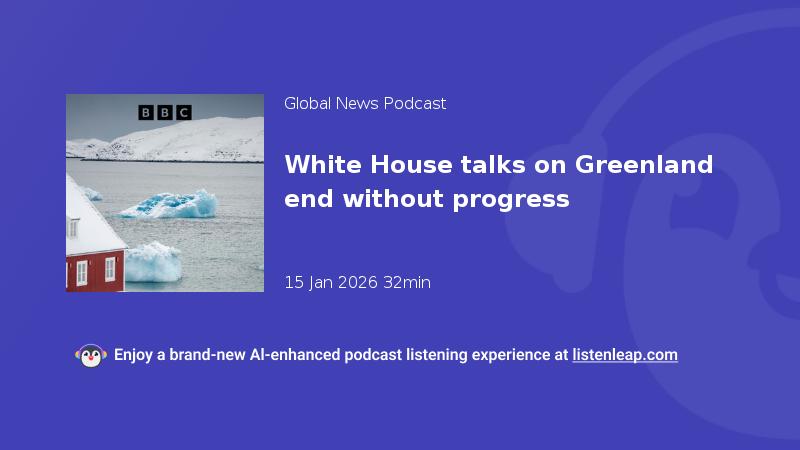 BBC

Global News Podcast

White House talks on Greenland end without progress

15 Jan 2026 32min

Enjoy a brand-new AI-enhanced podcast listening experience at listenleap.com